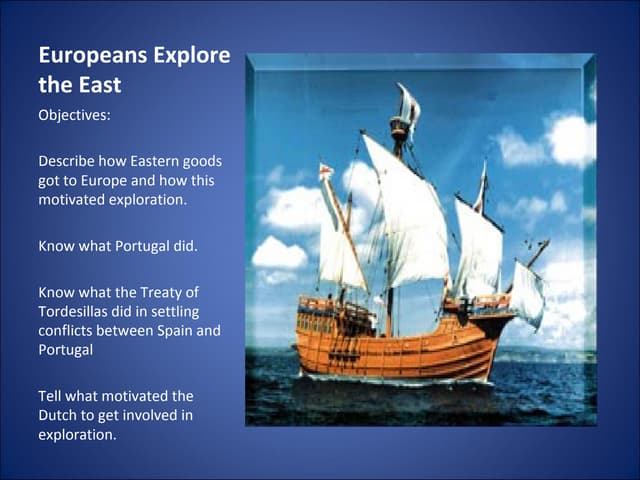 Europeans Explore the East

Objectives:

Describe how Eastern goods got to Europe and how this motivated exploration.

Know what Portugal did.

Know what the Treaty of Tordesillas did in settling conflicts between Spain and Portugal

Tell what motivated the Dutch to get involved in exploration.